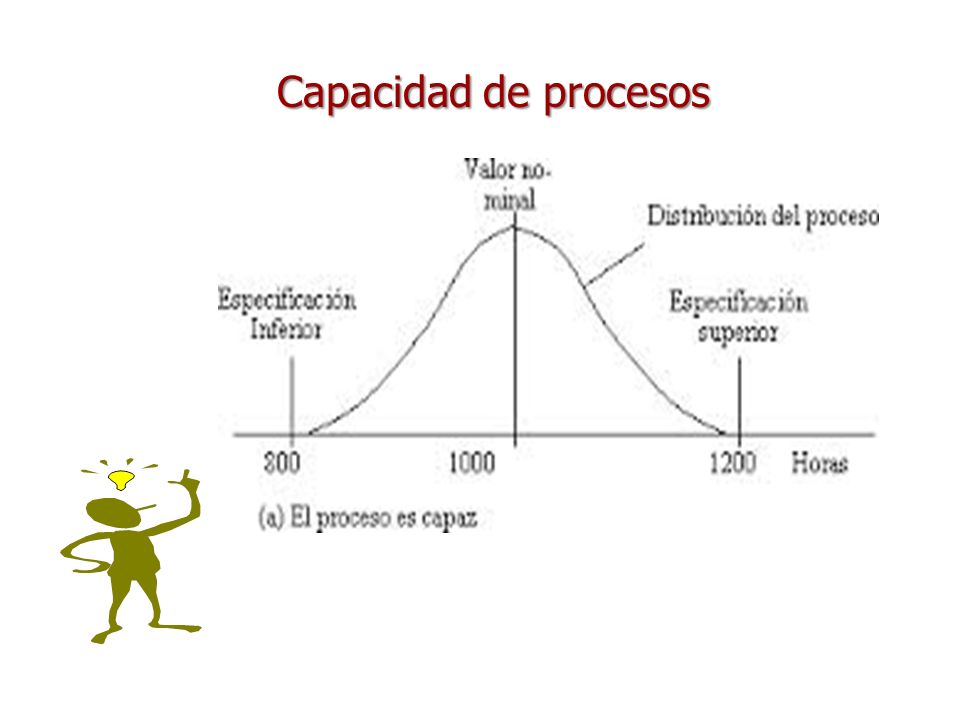 Capacidad de procesos

Valor nominal

Distribución del proceso

Especificación Inferior

Especificación superior

800

1000

1200

Horas

(a) El proceso es capaz